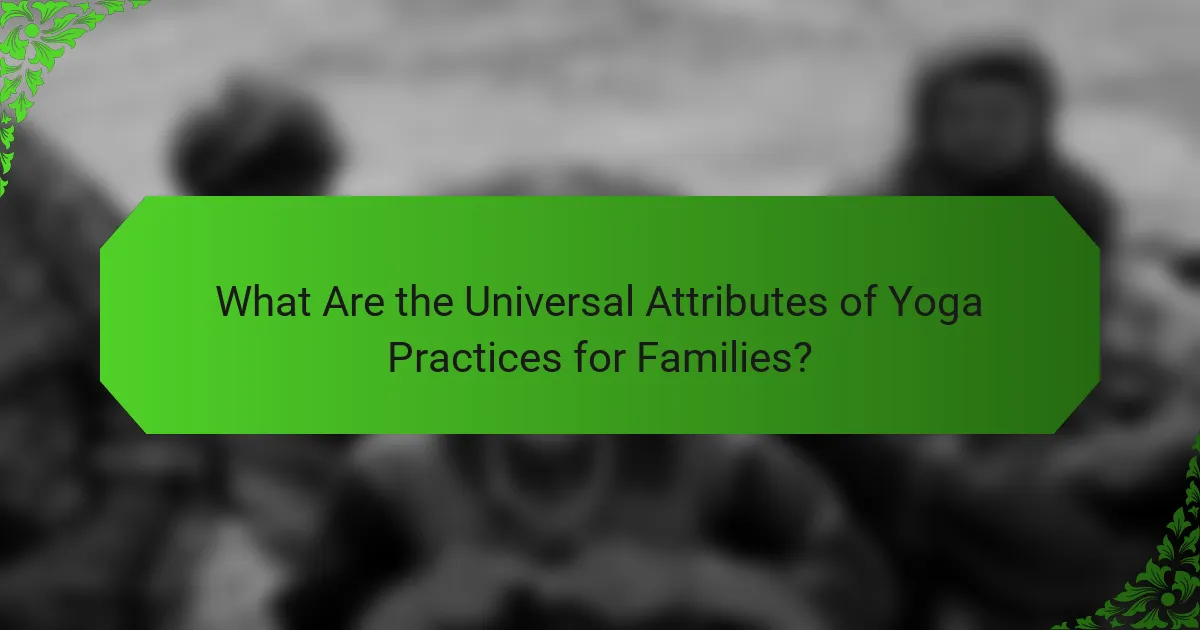 What Are the Universal Attributes of Yoga Practices for Families?